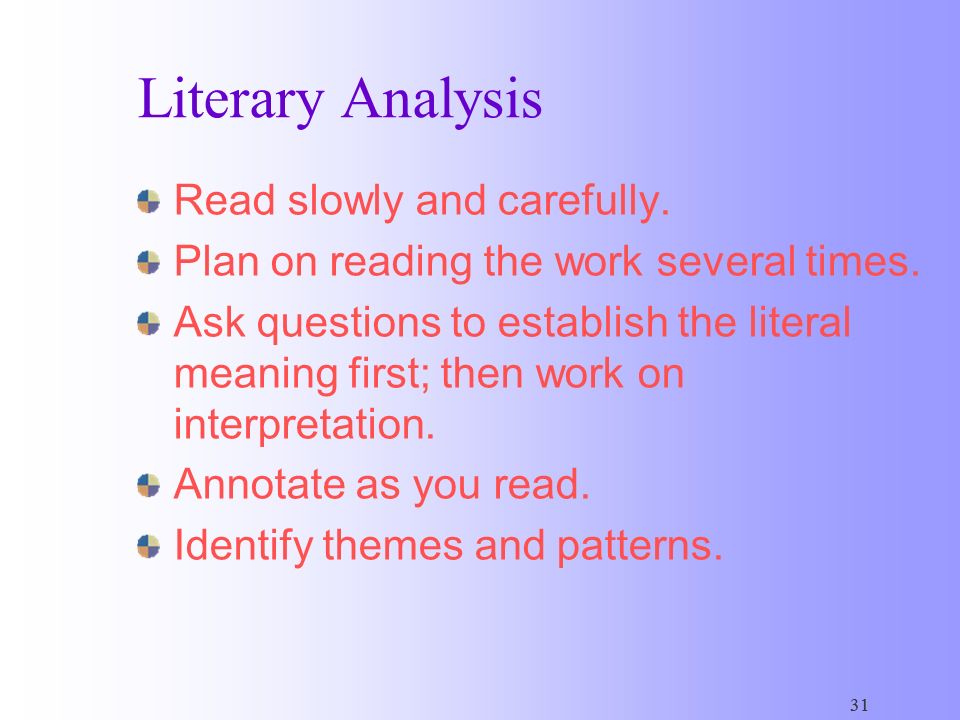 Literary Analysis

Read slowly and carefully.

Plan on reading the work several times.

Ask questions to establish the literal meaning first; then work on interpretation.

Annotate as you read.

Identify themes and patterns.

31